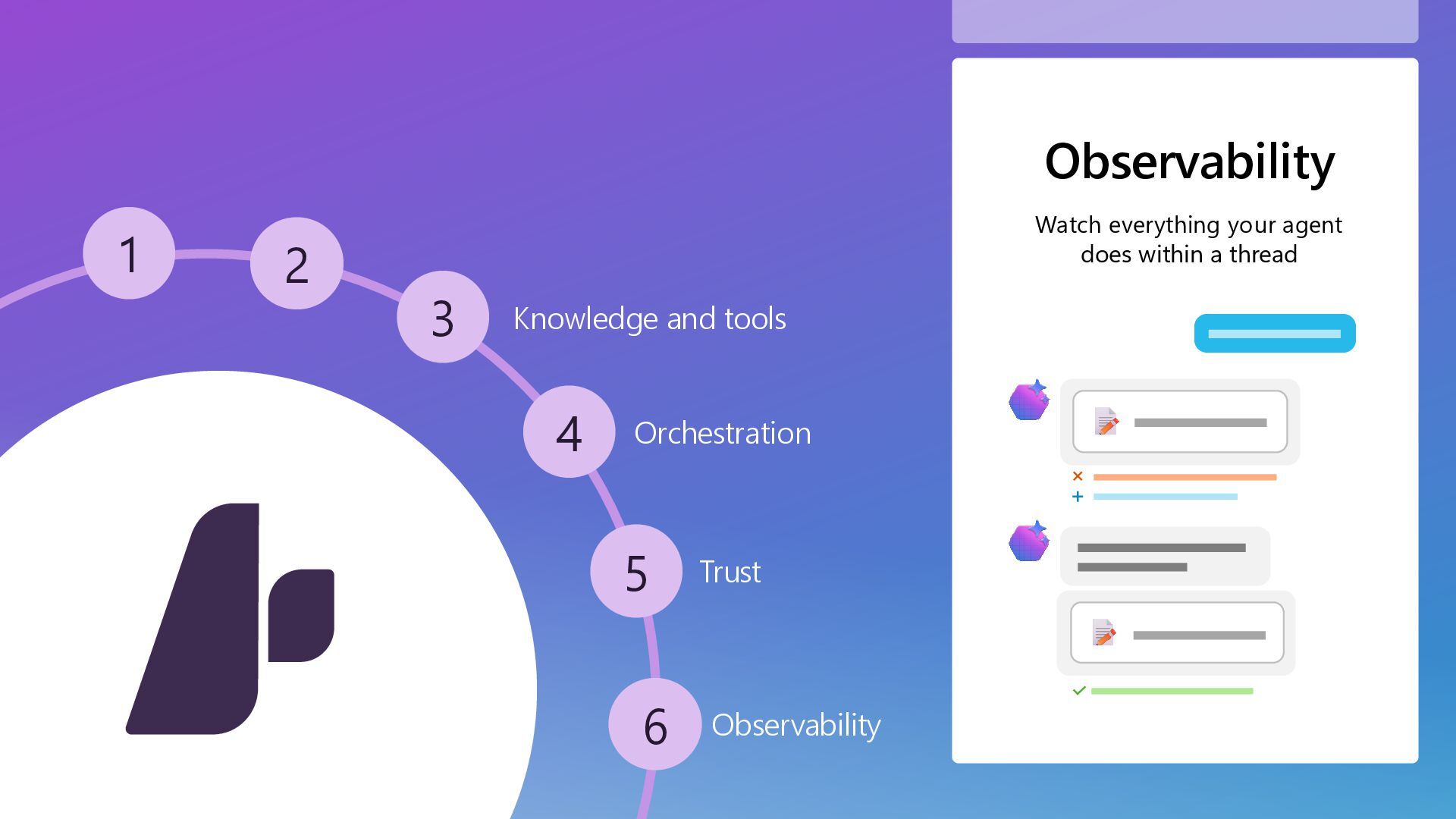 1
2
3 Knowledge and tools
4 Orchestration
5 Trust
6 Observability

Observability

Watch everything your agent does within a thread